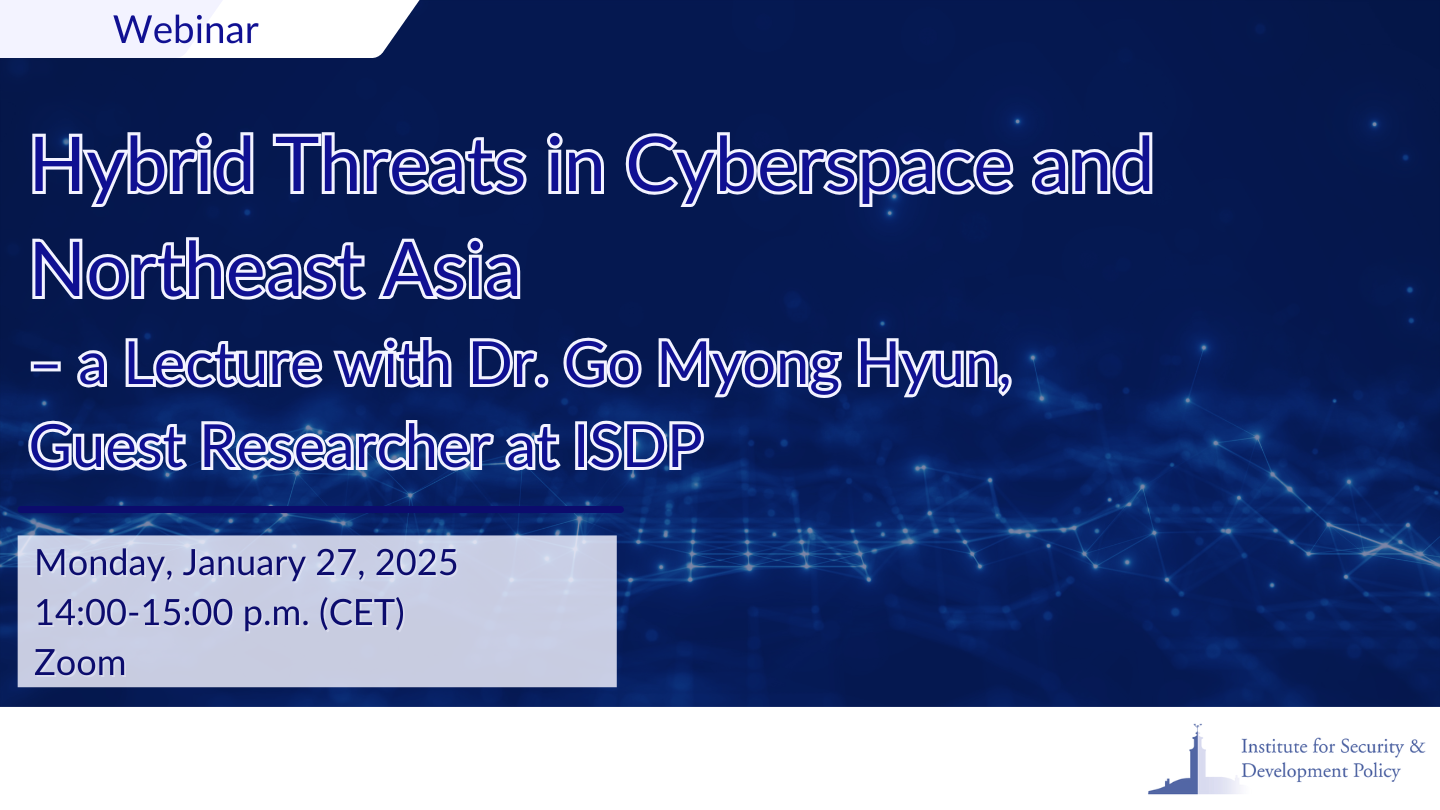 Webinar

Hybrid Threats in Cyberspace and Northeast Asia
– a Lecture with Dr. Go Myong Hyun, Guest Researcher at ISDP

Monday, January 27, 2025
14:00-15:00 p.m. (CET)
Zoom

Institute for Security & Development Policy